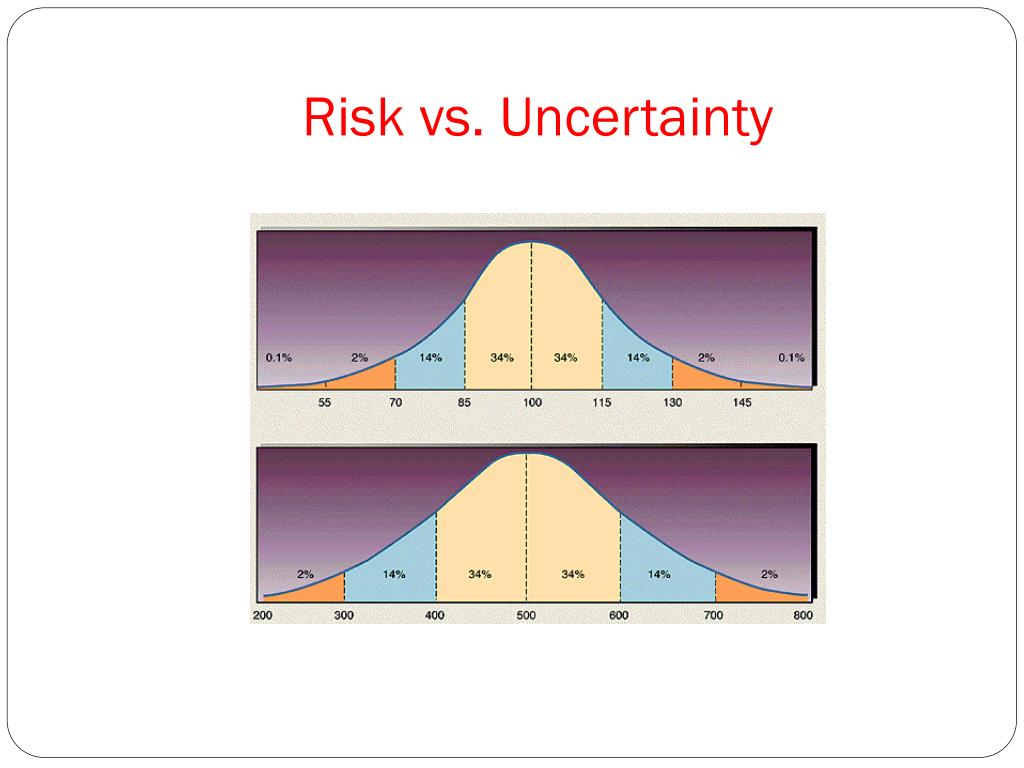 Risk vs. Uncertainty

0.1%
2%
14%
34%
34%
14%
2%
0.1%

55
70
85
100
115
130
145

2%
14%
34%
34%
14%
2%

200
300
400
500
600
700
800